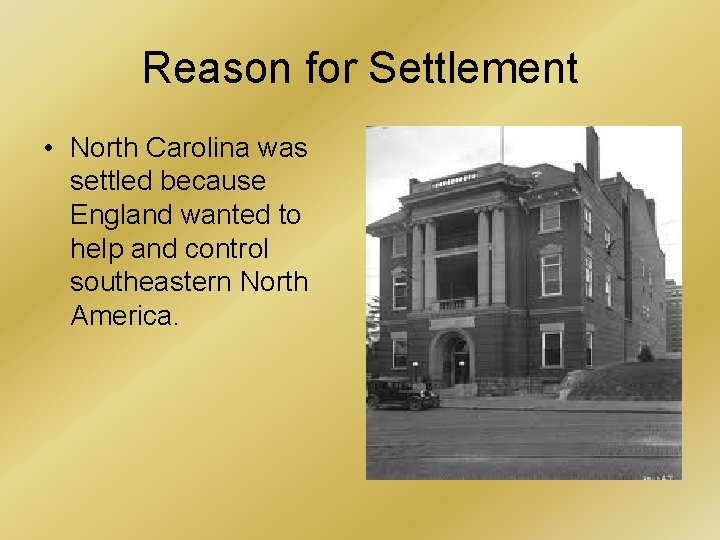 Reason for Settlement

• North Carolina was settled because England wanted to help and control southeastern North America.